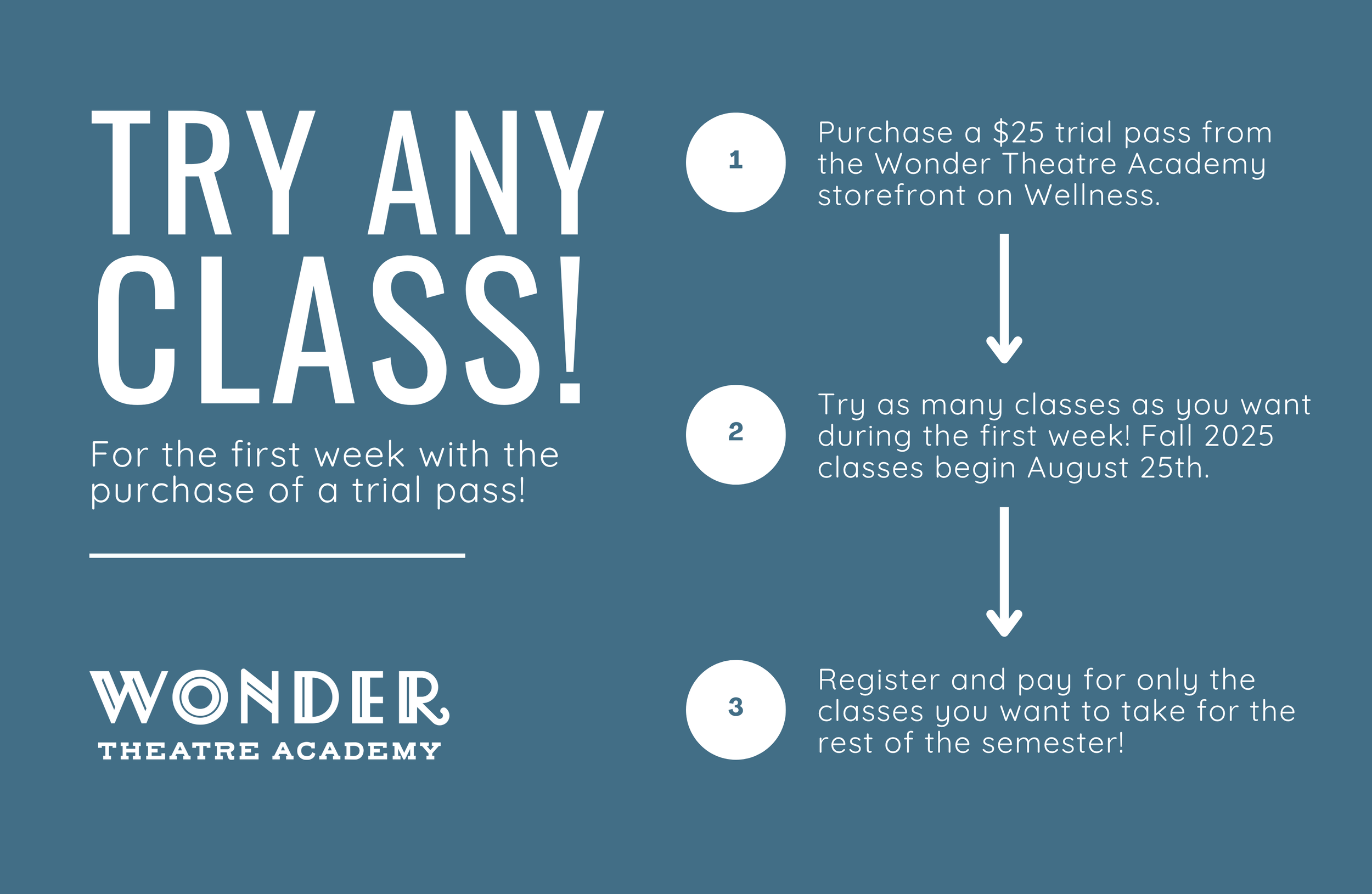 TRY ANY CLASS!

For the first week with the purchase of a trial pass!

WONDER
THEATRE ACADEMY

1

Purchase a \$25 trial pass from the Wonder Theatre Academy storefront on Wellness.

2

Try as many classes as you want during the first week! Fall 2025 classes begin August 25th.

3

Register and pay for only the classes you want to take for the rest of the semester!